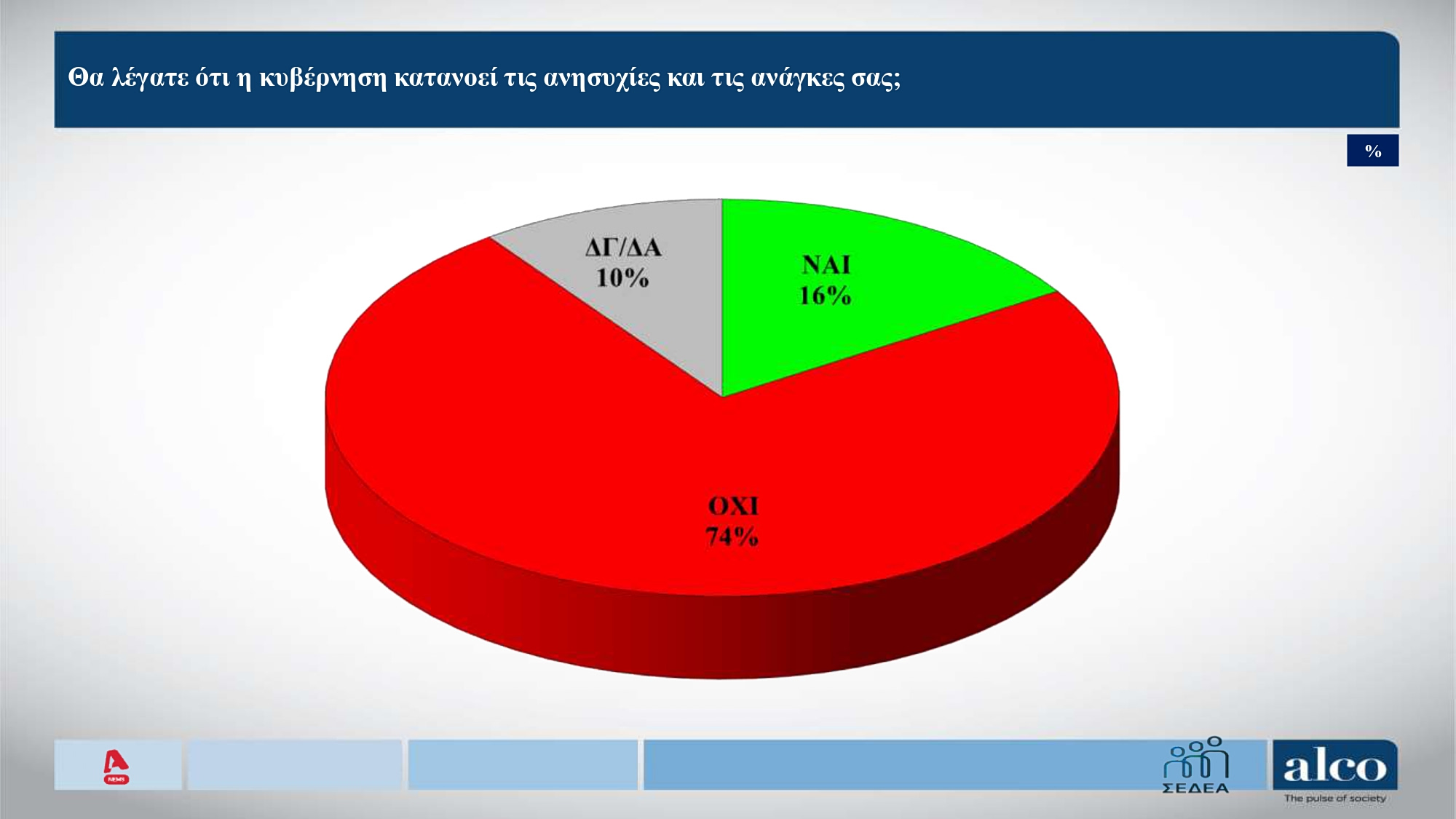 Θα λέγατε ότι η κυβέρνηση κατανοεί τις ανησυχίες και τις ανάγκες σας;

%

ΔΓ/ΔΑ
10%

ΝΑΙ
16%

ΟΧΙ
74%

NEWS

ΣΕΔΕΑ

alco
The pulse of society